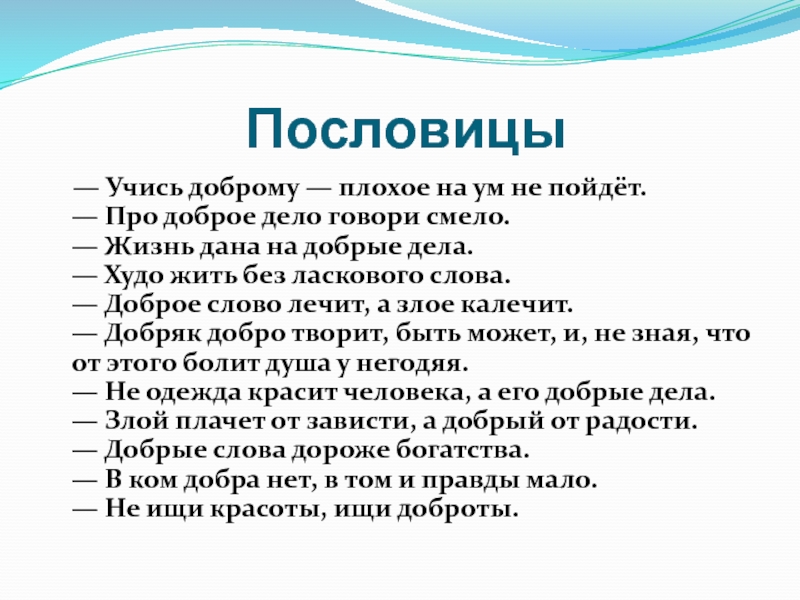 Пословицы

— Учись доброму — плохое на ум не пойдёт.
— Про доброе дело говори смело.
— Жизнь дана на добрые дела.
— Худо жить без ласкового слова.
— Доброе слово лечит, а злое калечит.
— Добряк добро творит, быть может, и, не зная, что от этого болит душа у негодяя.
— Не одежда красит человека, а его добрые дела.
— Злой плачет от зависти, а добрый от радости.
— Добрые слова дороже богатства.
— В ком добра нет, в том и правды мало.
— Не ищи красоты, ищи доброты.